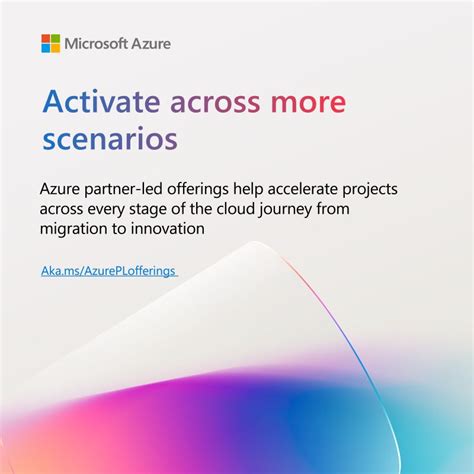 Microsoft Azure

Activate across more scenarios

Azure partner-led offerings help accelerate projects across every stage of the cloud journey from migration to innovation

Aka.ms/AzurePLofferings